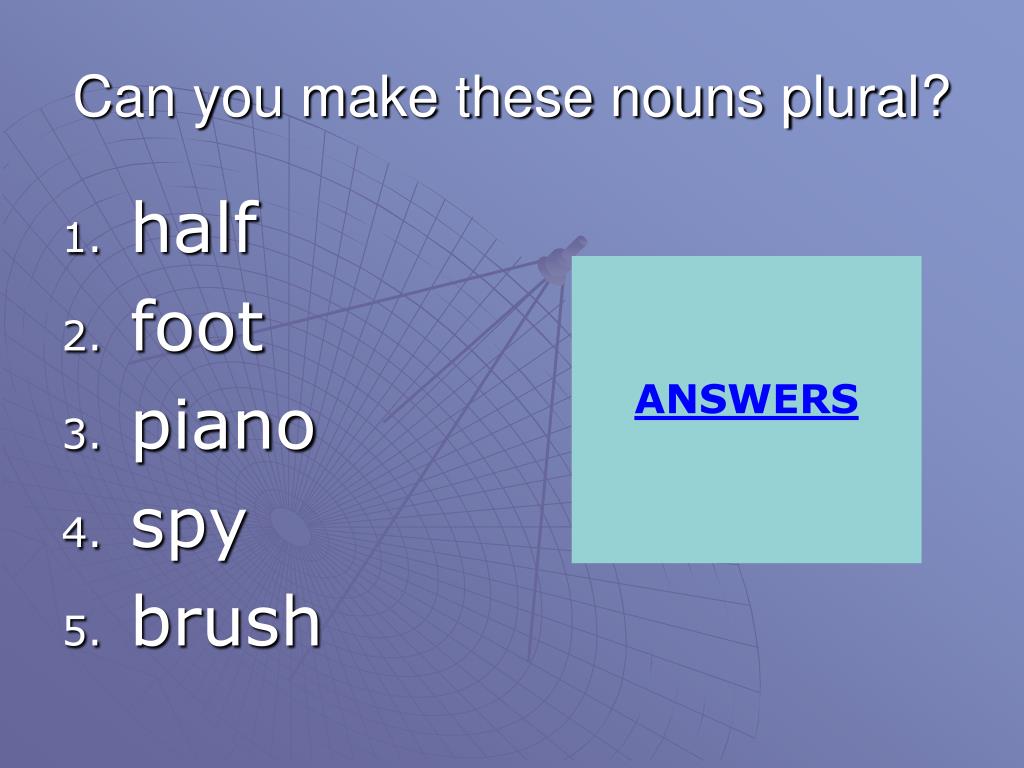 Can you make these nouns plural?

1. half
2. foot
3. piano
4. spy
5. brush

ANSWERS